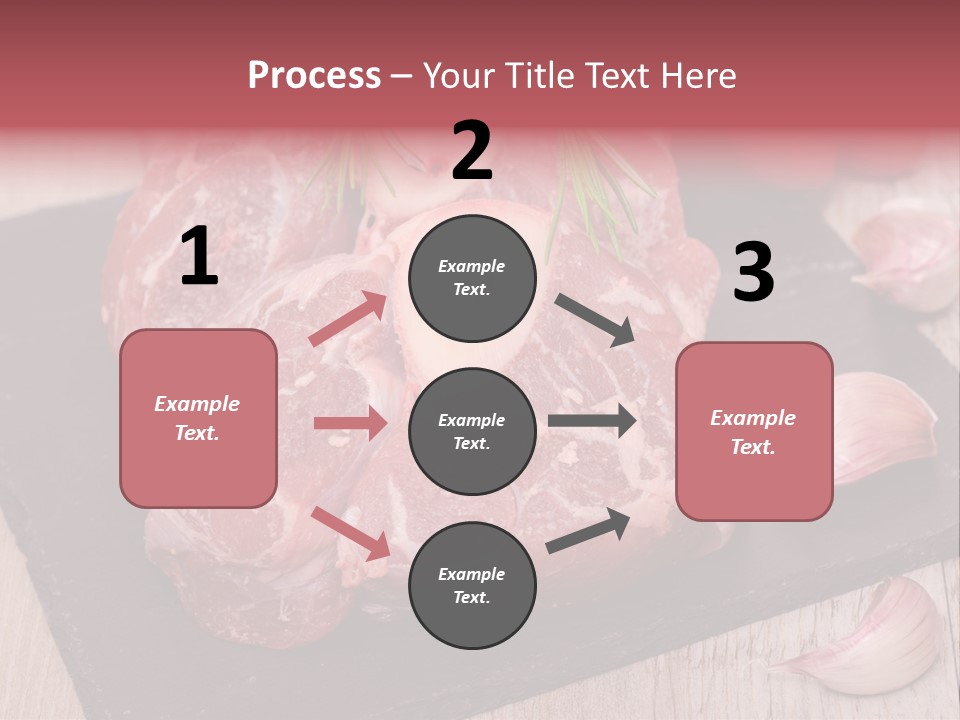 Process – Your Title Text Here

1

Example Text.

2

Example Text.

Example Text.

Example Text.

3

Example Text.